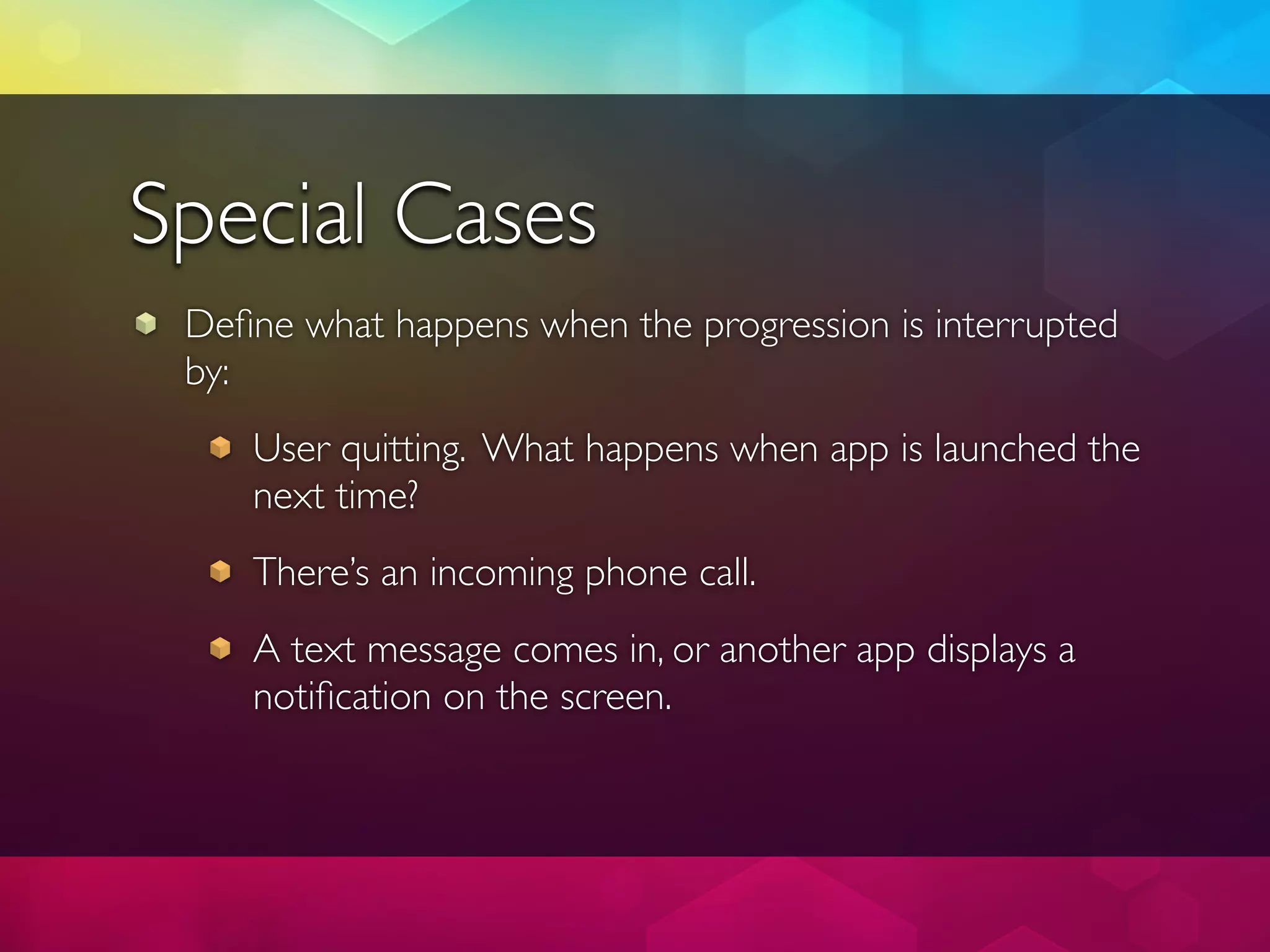 Special Cases

Define what happens when the progression is interrupted by:

User quitting. What happens when app is launched the next time?

There's an incoming phone call.

A text message comes in, or another app displays a notification on the screen.